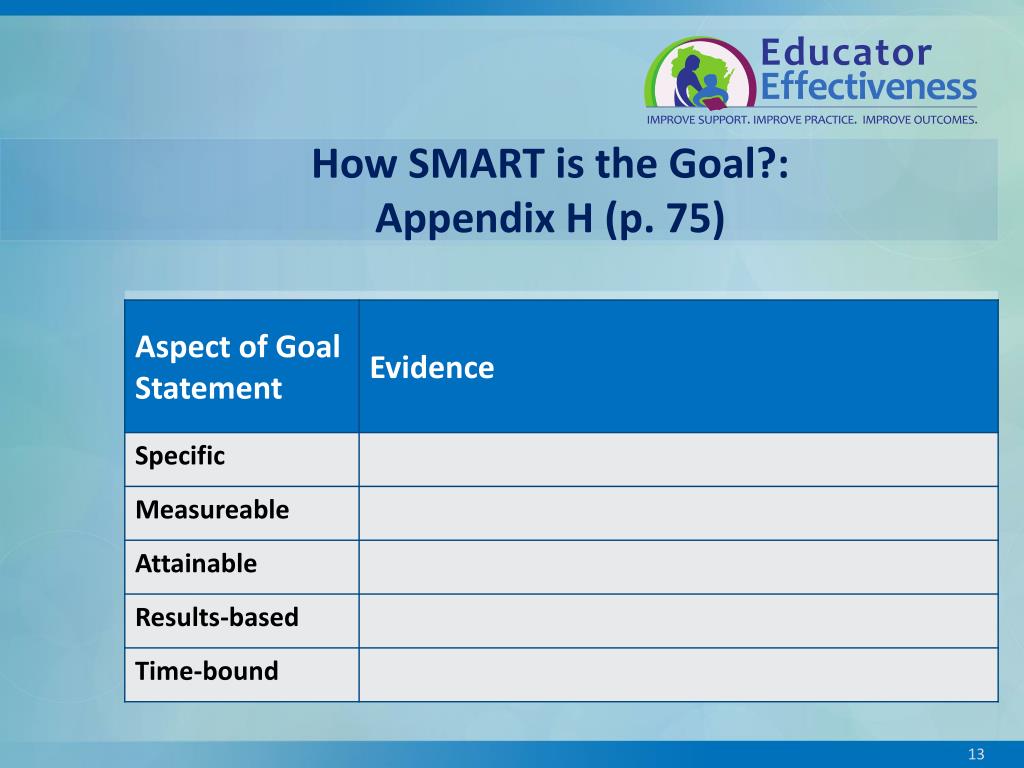 Educator Effectiveness
IMPROVE SUPPORT. IMPROVE PRACTICE. IMPROVE OUTCOMES.

How SMART is the Goal?:
Appendix H (p. 75)

| Aspect of Goal Statement | Evidence |
|---|---|
| Specific | |
| Measureable | |
| Attainable | |
| Results-based | |
| Time-bound | |

13